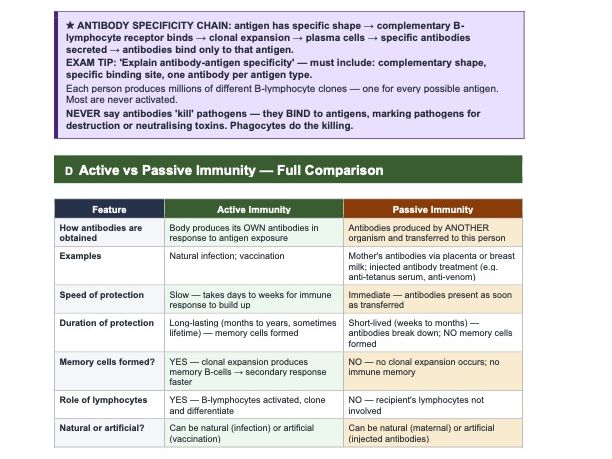 ★ ANTIBODY SPECIFICITY CHAIN: antigen has specific shape → complementary B-lymphocyte receptor binds → clonal expansion → plasma cells → specific antibodies secreted → antibodies bind only to that antigen.
EXAM TIP: 'Explain antibody-antigen specificity' — must include: complementary shape, specific binding site, one antibody per antigen type.
Each person produces millions of different B-lymphocyte clones — one for every possible antigen. Most are never activated.
NEVER say antibodies 'kill' pathogens — they BIND to antigens, marking pathogens for destruction or neutralising toxins. Phagocytes do the killing.

D Active vs Passive Immunity — Full Comparison

| Feature | Active Immunity | Passive Immunity |
|---|---|---|
| How antibodies are obtained | Body produces its OWN antibodies in response to antigen exposure | Antibodies produced by ANOTHER organism and transferred to this person |
| Examples | Natural infection; vaccination | Mother's antibodies via placenta or breast milk; injected antibody treatment (e.g. anti-tetanus serum, anti-venom) |
| Speed of protection | Slow — takes days to weeks for immune response to build up | Immediate — antibodies present as soon as transferred |
| Duration of protection | Long-lasting (months to years, sometimes lifetime) — memory cells formed | Short-lived (weeks to months) — antibodies break down; NO memory cells formed |
| Memory cells formed? | YES — clonal expansion produces memory B-cells → secondary response faster | NO — no clonal expansion occurs; no immune memory |
| Role of lymphocytes | YES — B-lymphocytes activated, clone and differentiate | NO — recipient's lymphocytes not involved |
| Natural or artificial? | Can be natural (infection) or artificial (vaccination) | Can be natural (maternal) or artificial (injected antibodies) |